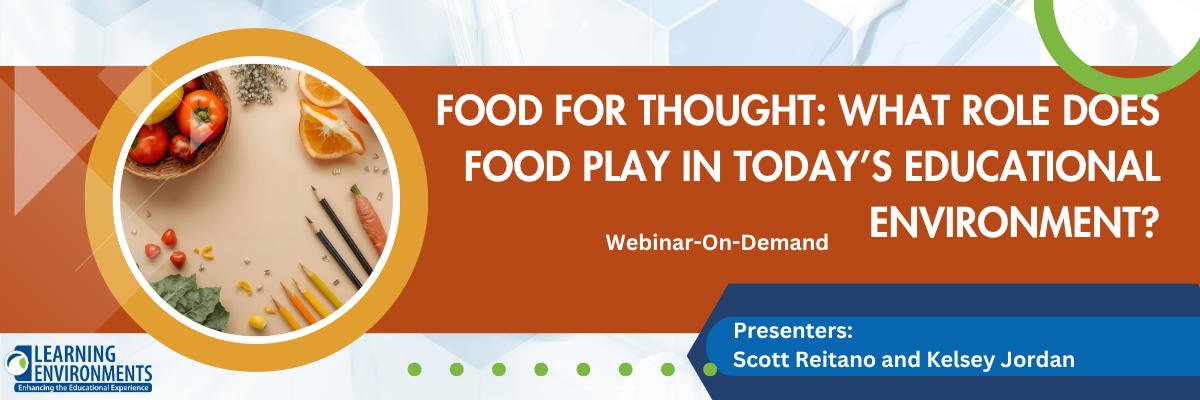 FOOD FOR THOUGHT: WHAT ROLE DOES FOOD PLAY IN TODAY'S EDUCATIONAL ENVIRONMENT?

Webinar-On-Demand

Presenters:
Scott Reitano and Kelsey Jordan

LEARNING ENVIRONMENTS
Enhancing the Educational Experience